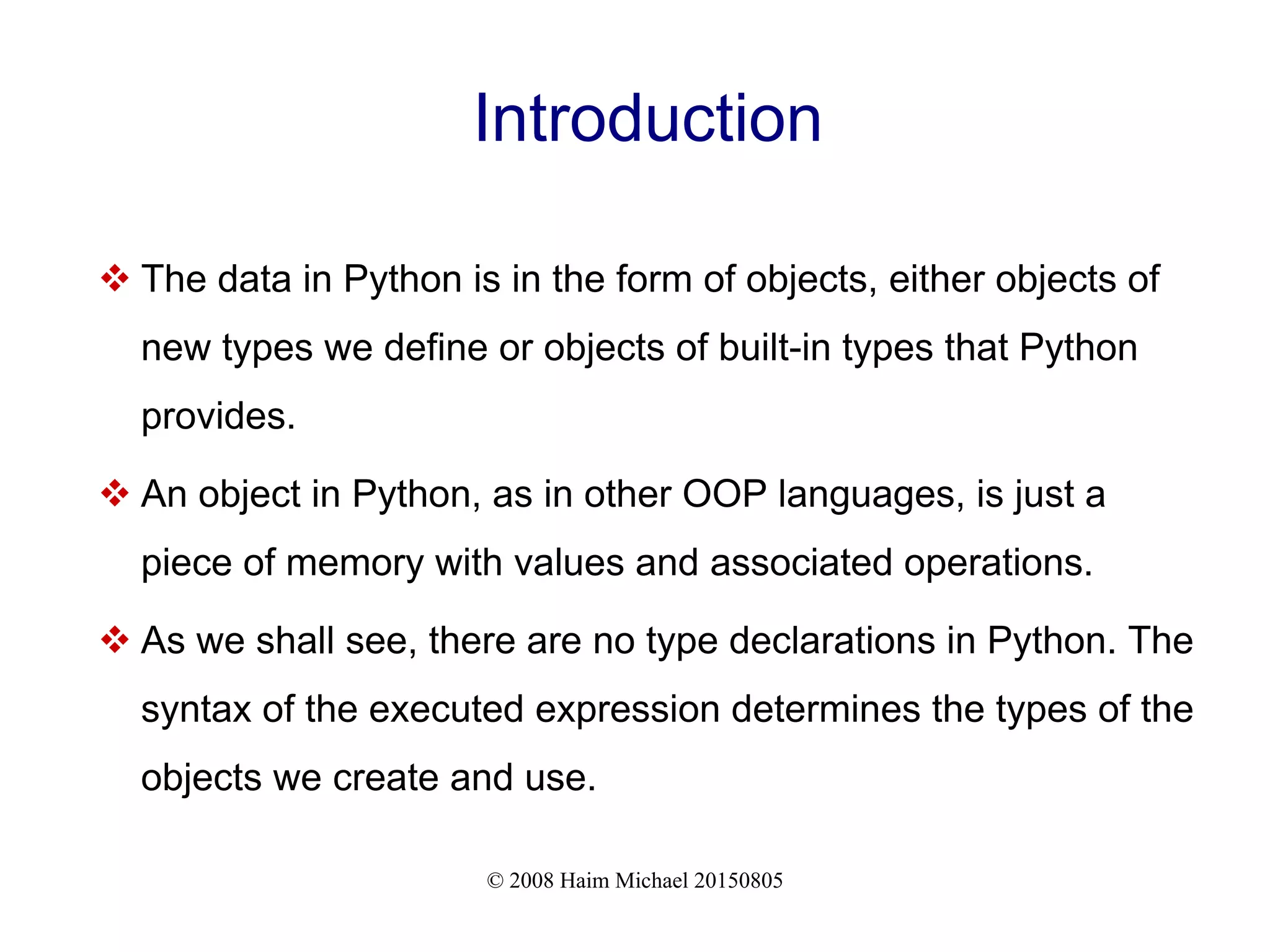 Introduction

❖ The data in Python is in the form of objects, either objects of new types we define or objects of built-in types that Python provides.

❖ An object in Python, as in other OOP languages, is just a piece of memory with values and associated operations.

❖ As we shall see, there are no type declarations in Python. The syntax of the executed expression determines the types of the objects we create and use.

© 2008 Haim Michael 20150805